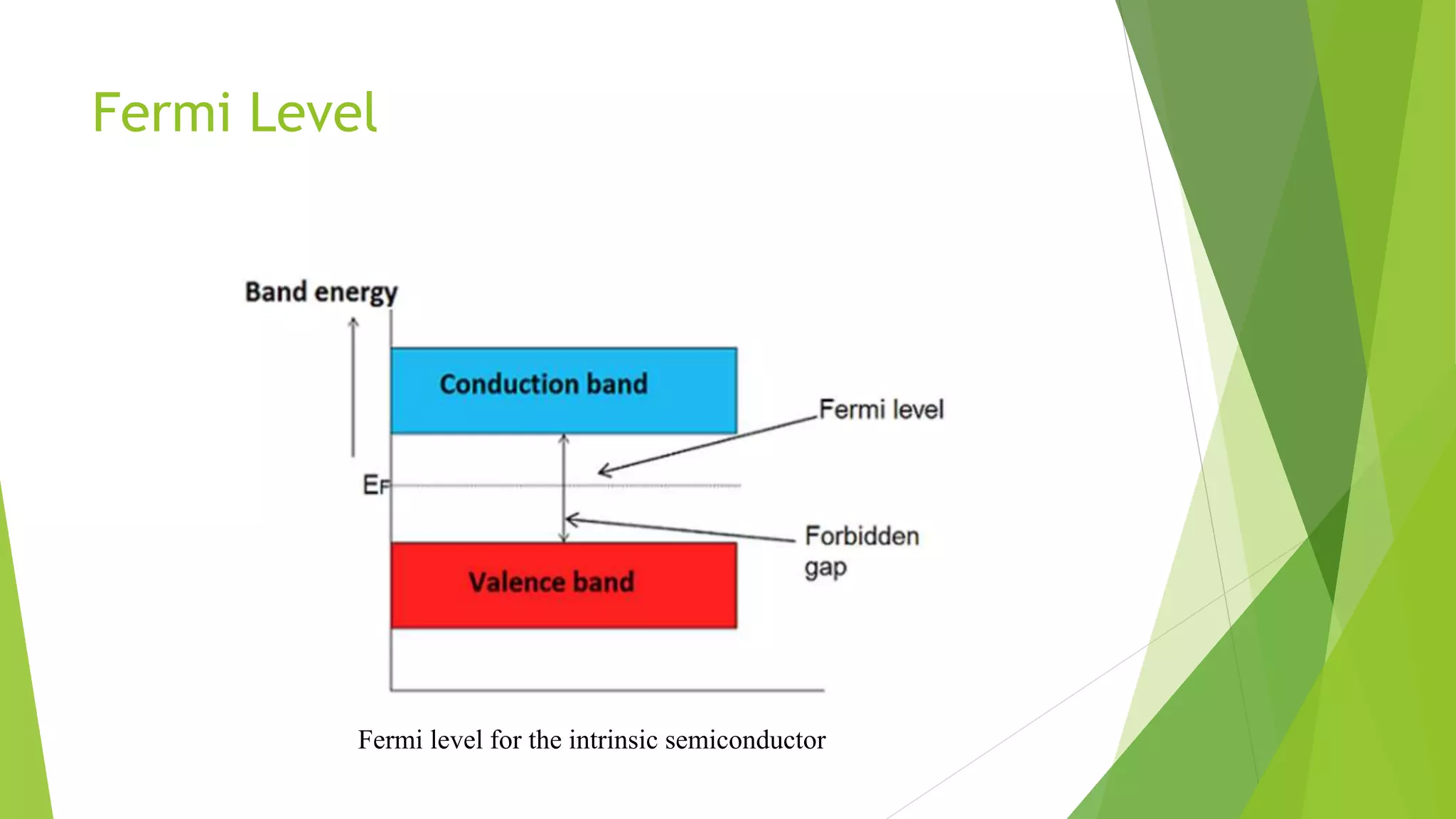 Fermi Level

Band energy

Conduction band

Fermi level

$E_F$

Forbidden gap

Valence band

Fermi level for the intrinsic semiconductor